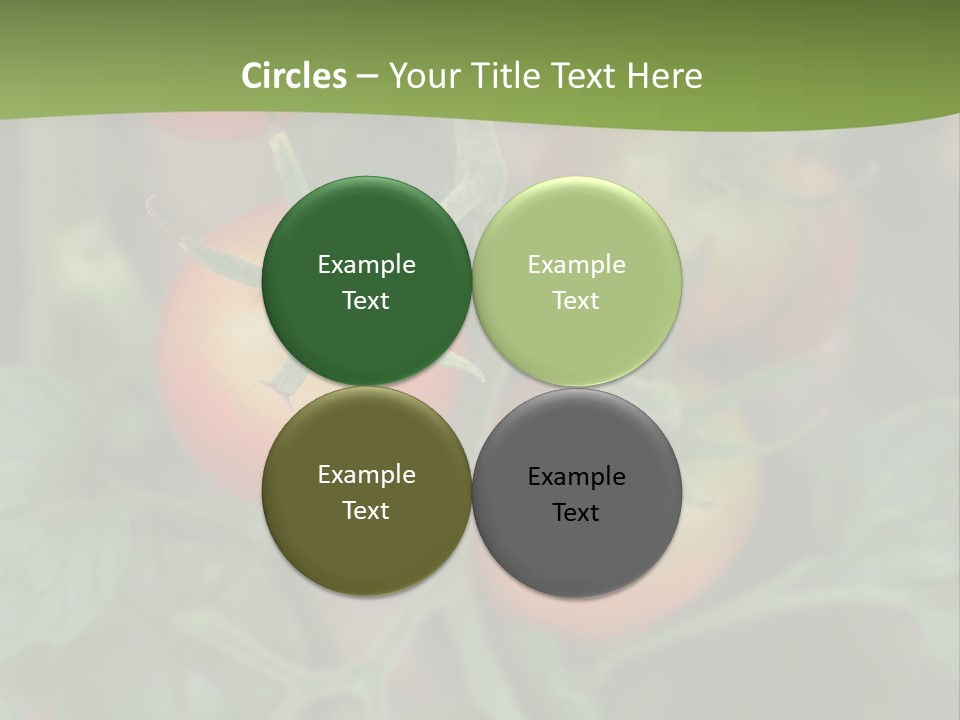 Circles – Your Title Text Here

Example Text

Example Text

Example Text

Example Text